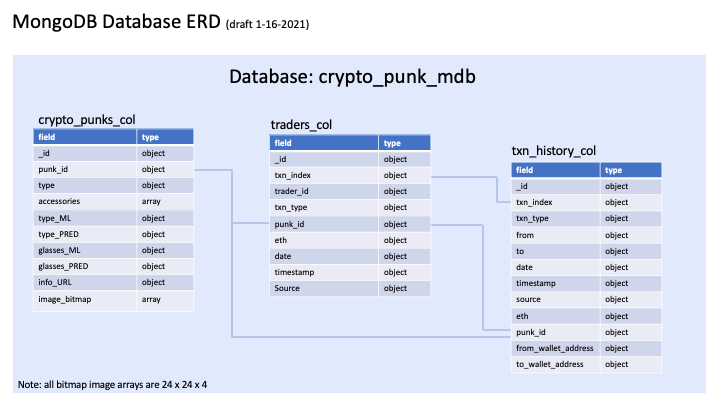 MongoDB Database ERD (draft 1-16-2021)

Database: crypto_punk_mdb

crypto_punks_col

| field | type |
|---|---|
| _id | object |
| punk_id | object |
| type | object |
| accessories | array |
| type_ML | object |
| type_PRED | object |
| glasses_ML | object |
| glasses_PRED | object |
| info_URL | object |
| image_bitmap | array |

traders_col

| field | type |
|---|---|
| _id | object |
| txn_index | object |
| trader_id | object |
| txn_type | object |
| punk_id | object |
| eth | object |
| date | object |
| timestamp | object |
| Source | object |

txn_history_col

| field | type |
|---|---|
| _id | object |
| txn_index | object |
| txn_type | object |
| from | object |
| to | object |
| date | object |
| timestamp | object |
| source | object |
| eth | object |
| punk_id | object |
| from_wallet_address | object |
| to_wallet_address | object |

Note: all bitmap image arrays are 24 x 24 x 4